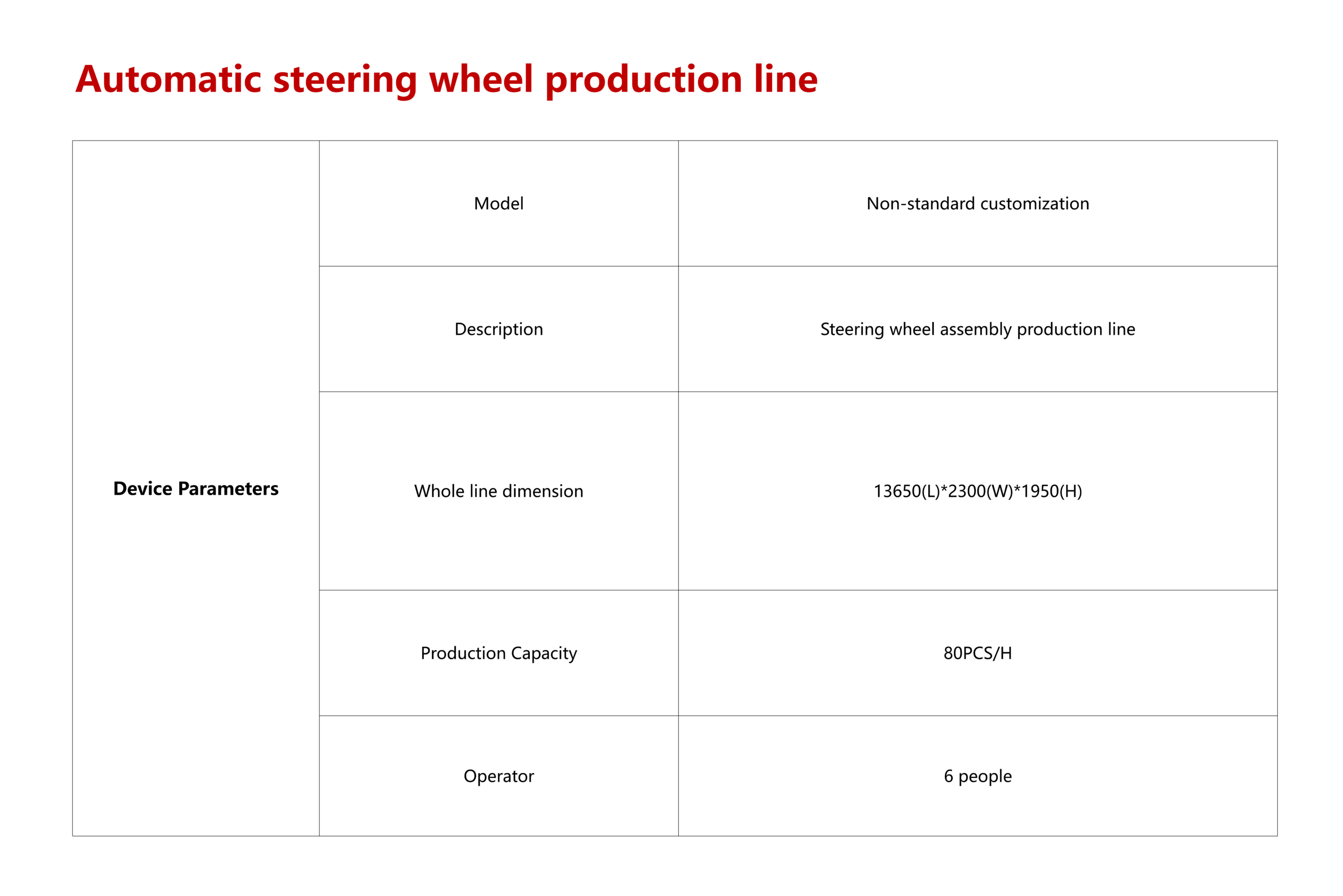 Automatic steering wheel production line

| Device Parameters | Model | Non-standard customization |
|---|---|---|
| | Description | Steering wheel assembly production line |
| | Whole line dimension | 13650(L)*2300(W)*1950(H) |
| | Production Capacity | 80PCS/H |
| | Operator | 6 people |